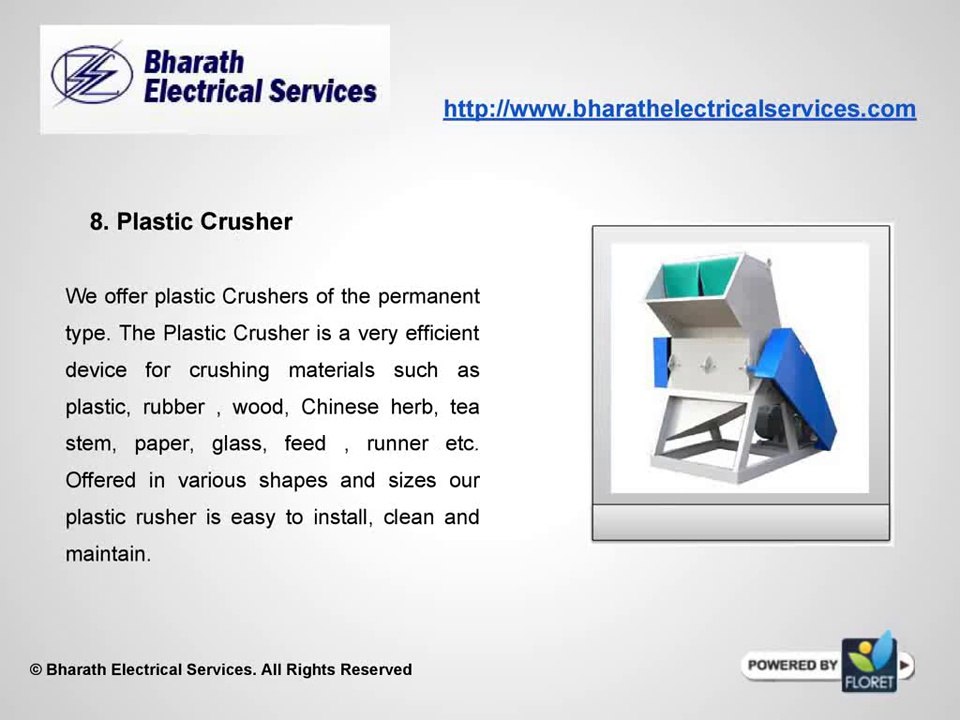 Bharath Electrical Services

http://www.bharathelectricalservices.com

8. Plastic Crusher

We offer plastic Crushers of the permanent type. The Plastic Crusher is a very efficient device for crushing materials such as plastic, rubber , wood, Chinese herb, tea stem, paper, glass, feed , runner etc. Offered in various shapes and sizes our plastic rusher is easy to install, clean and maintain.

© Bharath Electrical Services. All Rights Reserved

POWERED BY FLORET